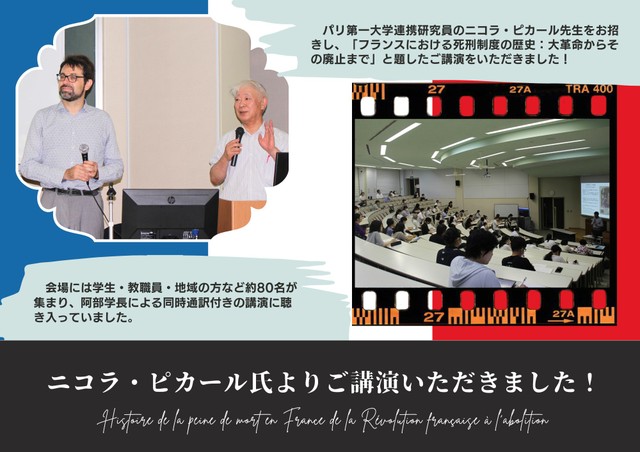 パリ第一大学連携研究員のニコラ・ピカール先生をお招きし、「フランスにおける死刑制度の歴史：大革命からその廃止まで」と題したご講演をいただきました！

27 27A TRA 400

27 27A

会場には学生・教職員・地域の方など約80名が集まり、阿部学長による同時通訳付きの講演に聴き入っていました。

ニコラ・ピカール氏よりご講演いただきました！

Histoire de la peine de mort en France de la Révolution française à l'abolition